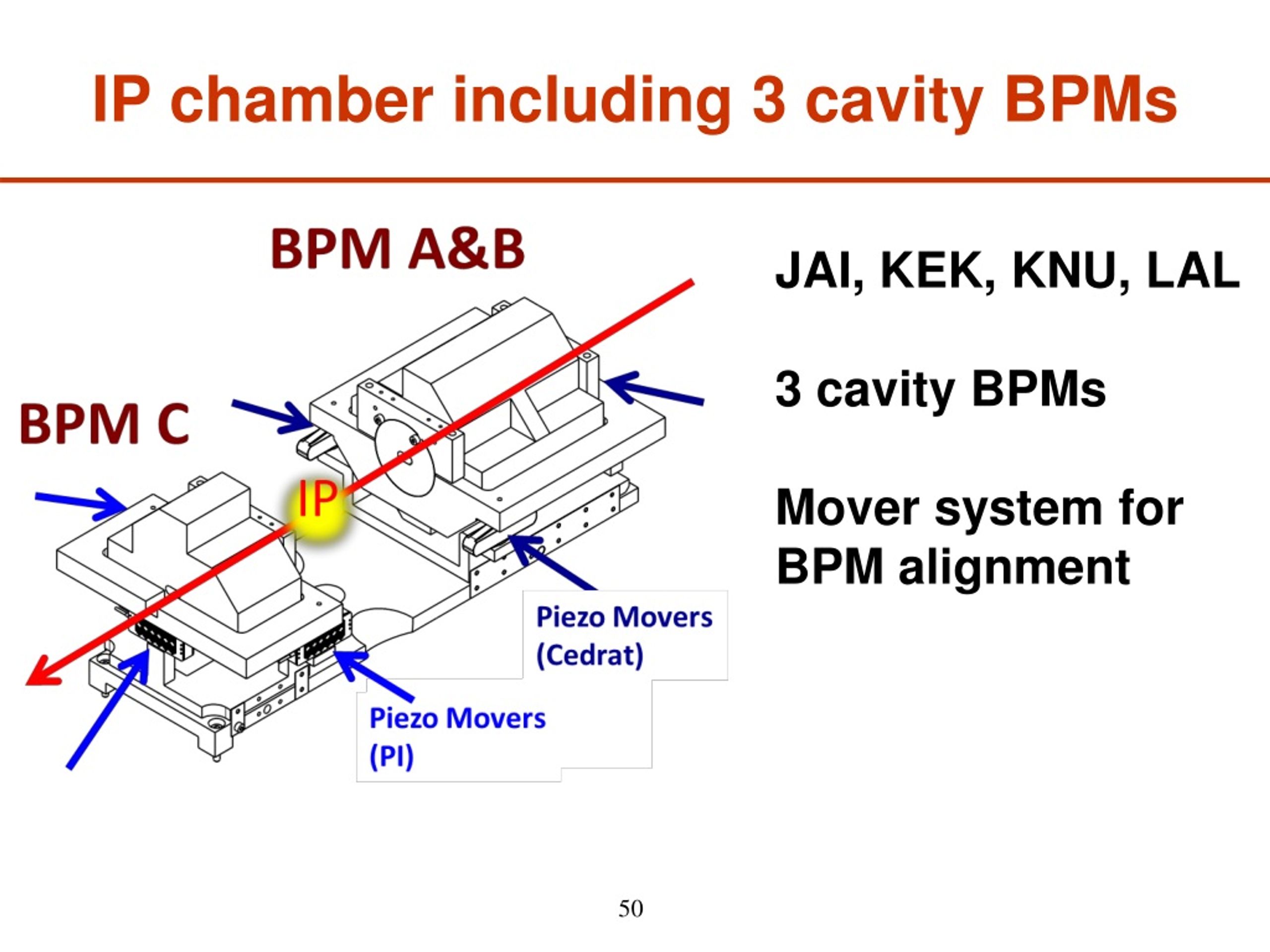 IP chamber including 3 cavity BPMs

BPM A&B

BPM C

IP

Piezo Movers (Cedrat)

Piezo Movers (PI)

JAI, KEK, KNU, LAL

3 cavity BPMs

Mover system for BPM alignment

50